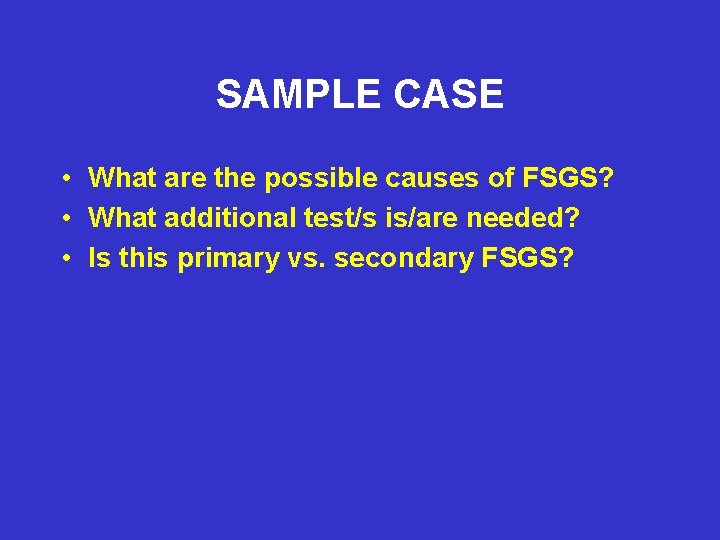 SAMPLE CASE

• What are the possible causes of FSGS?
• What additional test/s is/are needed?
• Is this primary vs. secondary FSGS?